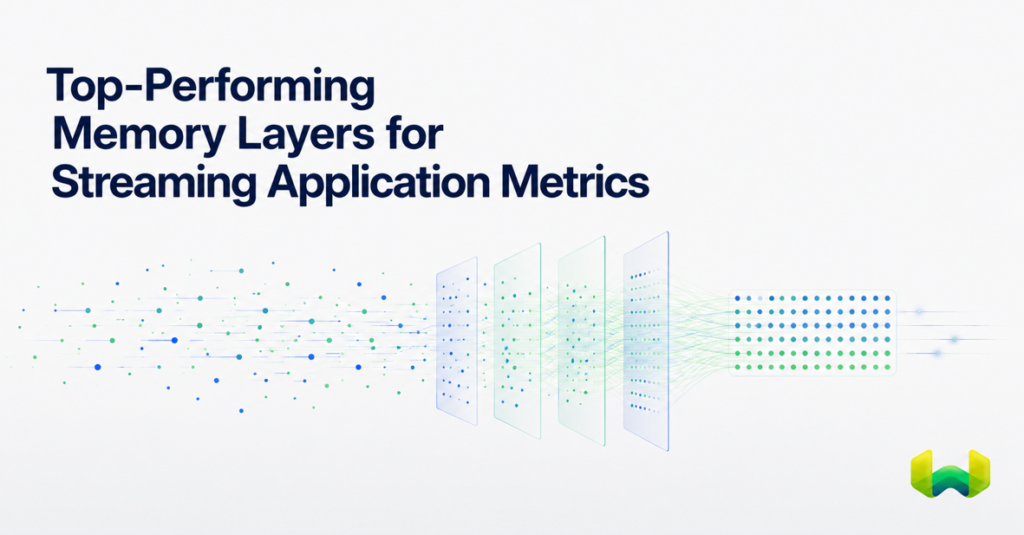 Top-Performing Memory Layers for Streaming Application Metrics